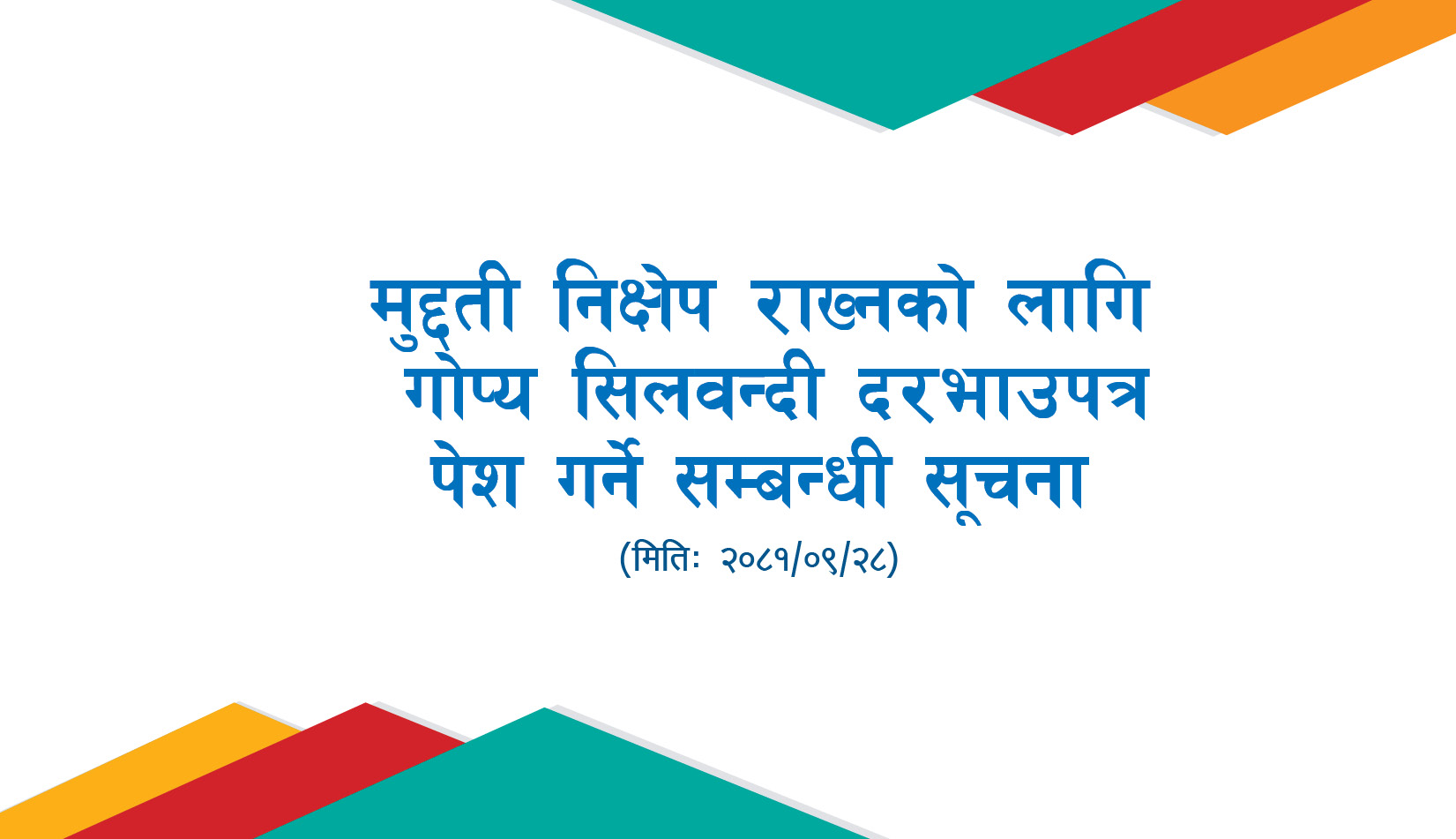 मुद्दती निक्षेप राख्नको लागि गोप्य सिलवन्दी दरभाउपत्र पेश गर्ने सम्बन्धी सूचना

(मितिः २०८१/०९/२८)